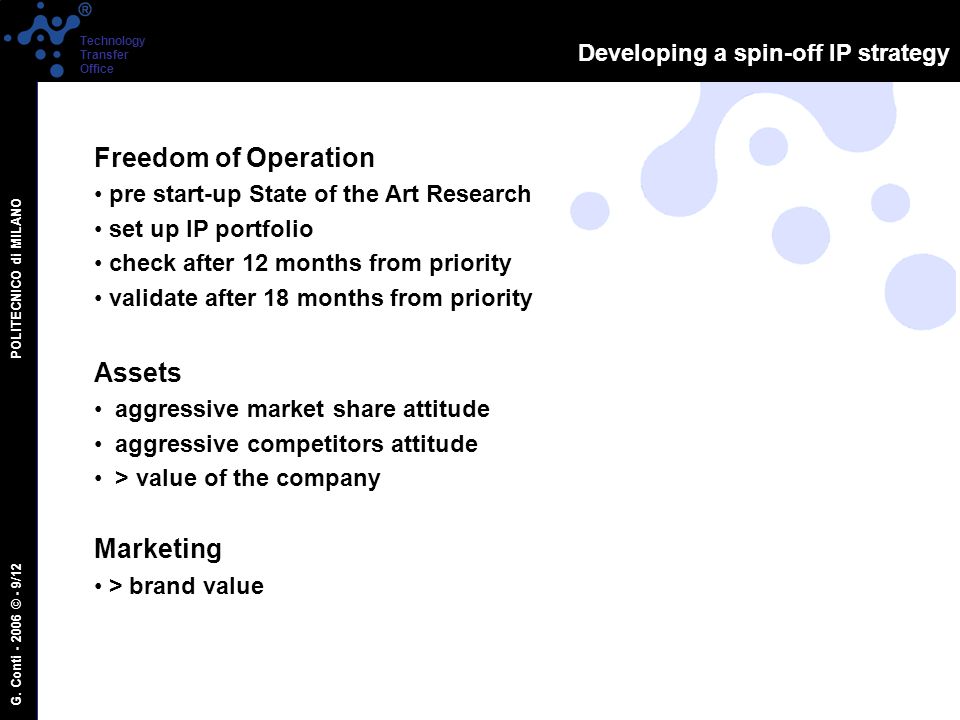 ®
Technology
Transfer
Office

Developing a spin-off IP strategy

POLITECNICO di MILANO

G. Conti - 2006 © - 9/12

Freedom of Operation
• pre start-up State of the Art Research
• set up IP portfolio
• check after 12 months from priority
• validate after 18 months from priority

Assets
• aggressive market share attitude
• aggressive competitors attitude
• > value of the company

Marketing
• > brand value